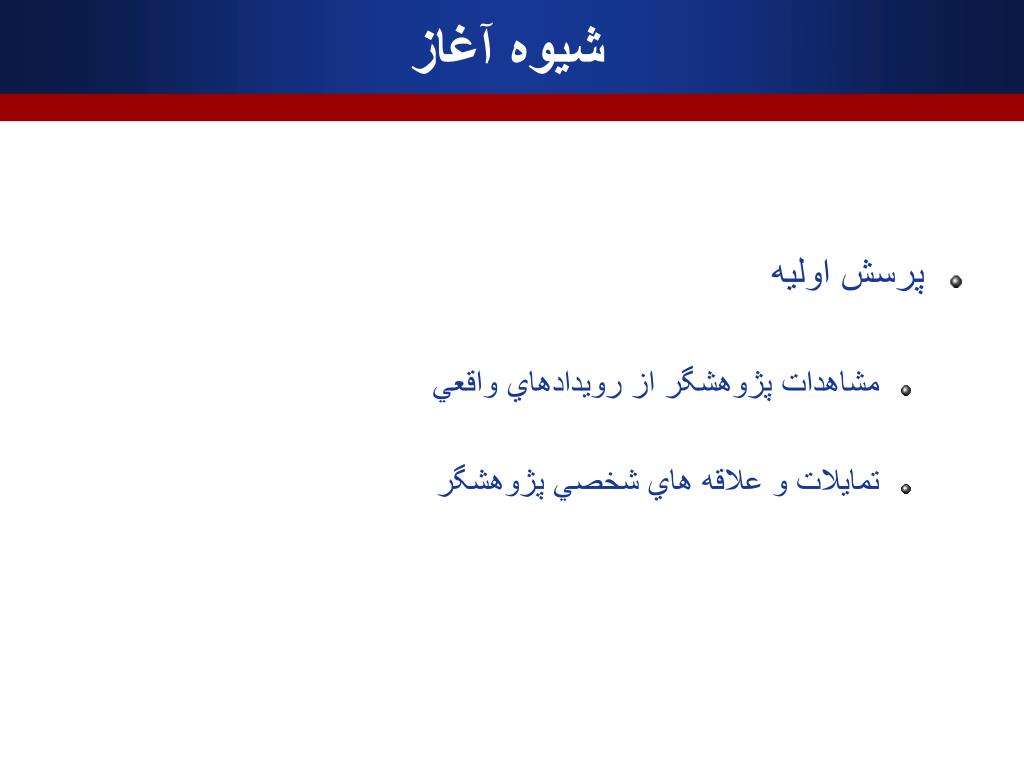 شيوه آغاز

پرسش اوليه

مشاهدات پژوهشگر از رويدادهاي واقعي

تمايلات و علاقه هاي شخصي پژوهشگر